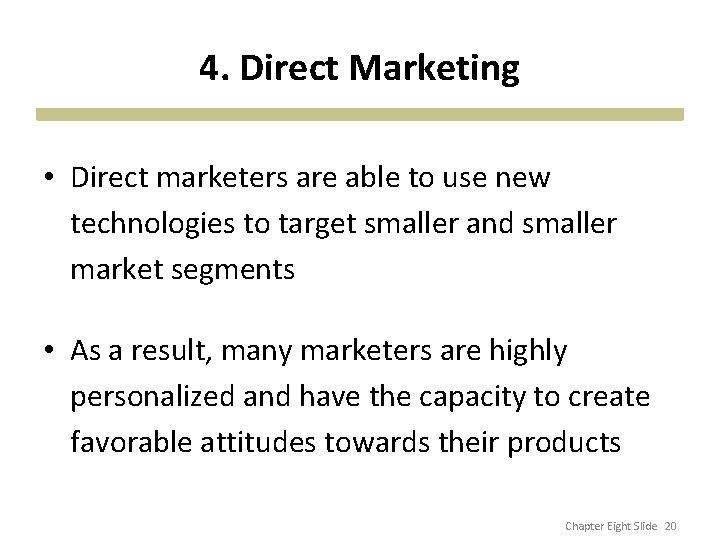 4. Direct Marketing

• Direct marketers are able to use new technologies to target smaller and smaller market segments

• As a result, many marketers are highly personalized and have the capacity to create favorable attitudes towards their products

Chapter Eight Slide 20